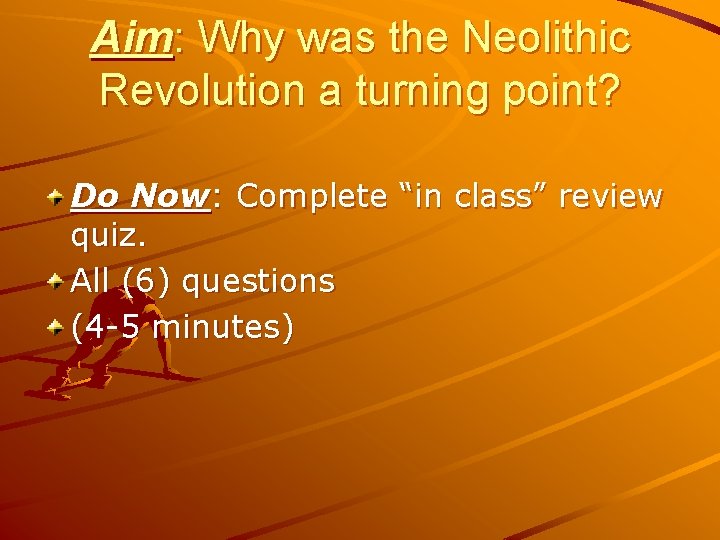 Aim: Why was the Neolithic Revolution a turning point?

Do Now: Complete “in class” review quiz.

All (6) questions

(4-5 minutes)